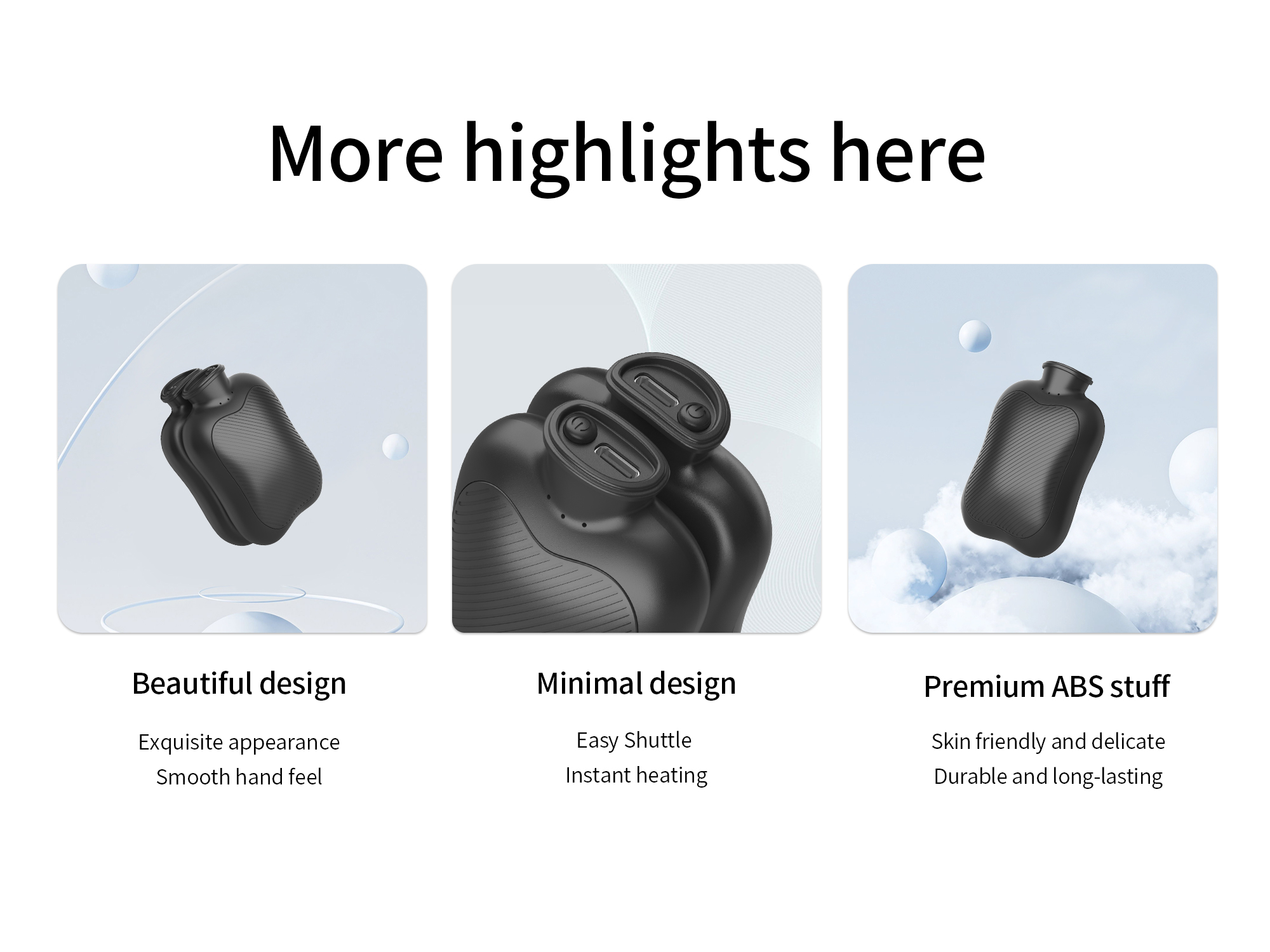 More highlights here

Beautiful design

Exquisite appearance
Smooth hand feel

Minimal design

Easy Shuttle
Instant heating

Premium ABS stuff

Skin friendly and delicate
Durable and long-lasting